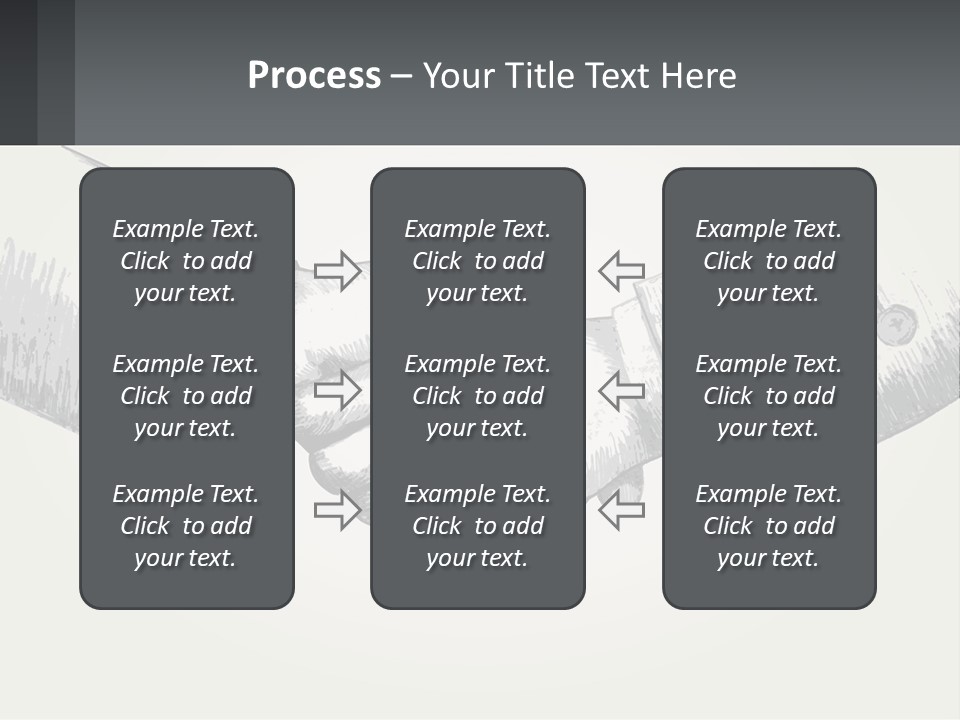 Process – Your Title Text Here

Example Text. Click to add your text.

Example Text. Click to add your text.

Example Text. Click to add your text.

Example Text. Click to add your text.

Example Text. Click to add your text.

Example Text. Click to add your text.

Example Text. Click to add your text.

Example Text. Click to add your text.

Example Text. Click to add your text.